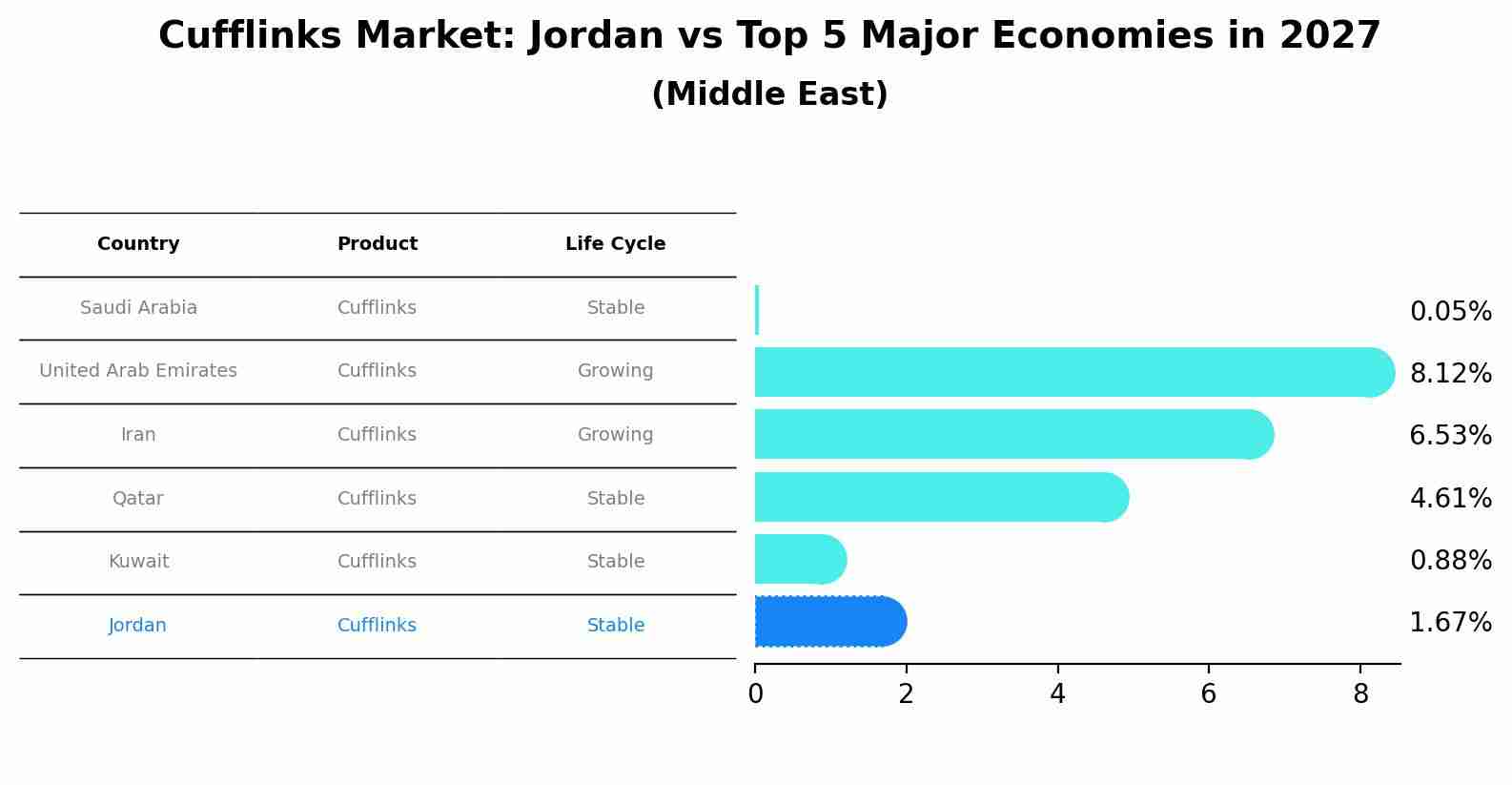 Cufflinks Market: Jordan vs Top 5 Major Economies in 2027
(Middle East)

| Country | Product | Life Cycle |
|---|---|---|
| Saudi Arabia | Cufflinks | Stable |
| United Arab Emirates | Cufflinks | Growing |
| Iran | Cufflinks | Growing |
| Qatar | Cufflinks | Stable |
| Kuwait | Cufflinks | Stable |
| Jordan | Cufflinks | Stable |

0.05%
8.12%
6.53%
4.61%
0.88%
1.67%

0 2 4 6 8